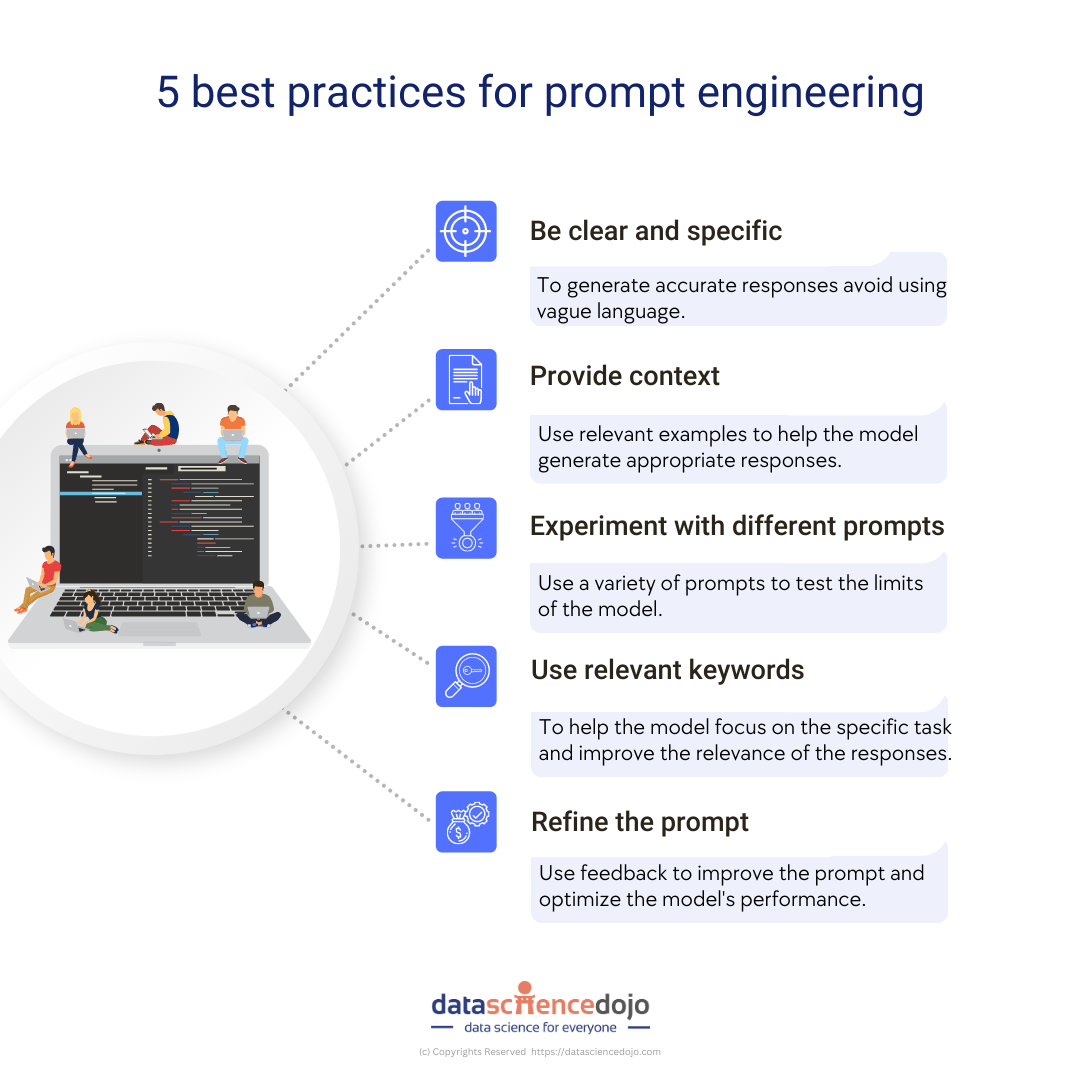 5 best practices for prompt engineering

Be clear and specific

To generate accurate responses avoid using vague language.

Provide context

Use relevant examples to help the model generate appropriate responses.

Experiment with different prompts

Use a variety of prompts to test the limits of the model.

Use relevant keywords

To help the model focus on the specific task and improve the relevance of the responses.

Refine the prompt

Use feedback to improve the prompt and optimize the model's performance.

datasciencedojo
data science for everyone

(c) Copyrights Reserved https://datasciencedojo.com